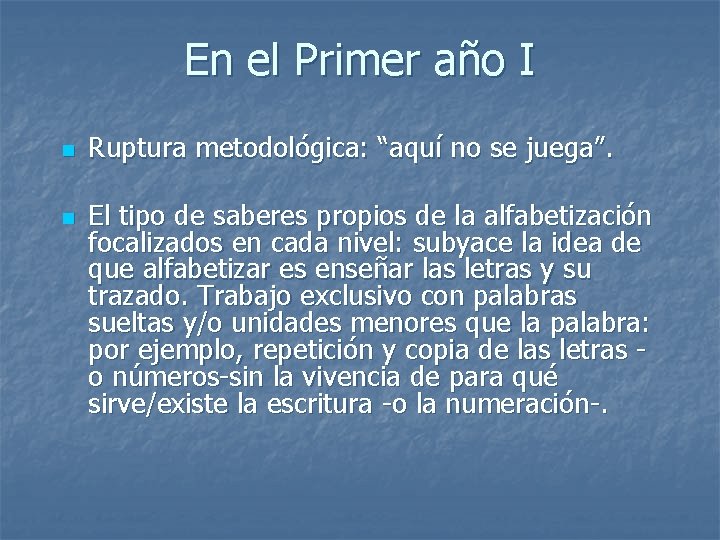 En el Primer año I

Ruptura metodológica: “aquí no se juega”.

El tipo de saberes propios de la alfabetización focalizados en cada nivel: subyace la idea de que alfabetizar es enseñar las letras y su trazado. Trabajo exclusivo con palabras sueltas y/o unidades menores que la palabra: por ejemplo, repetición y copia de las letras -o números-sin la vivencia de para qué sirve/existe la escritura -o la numeración-.